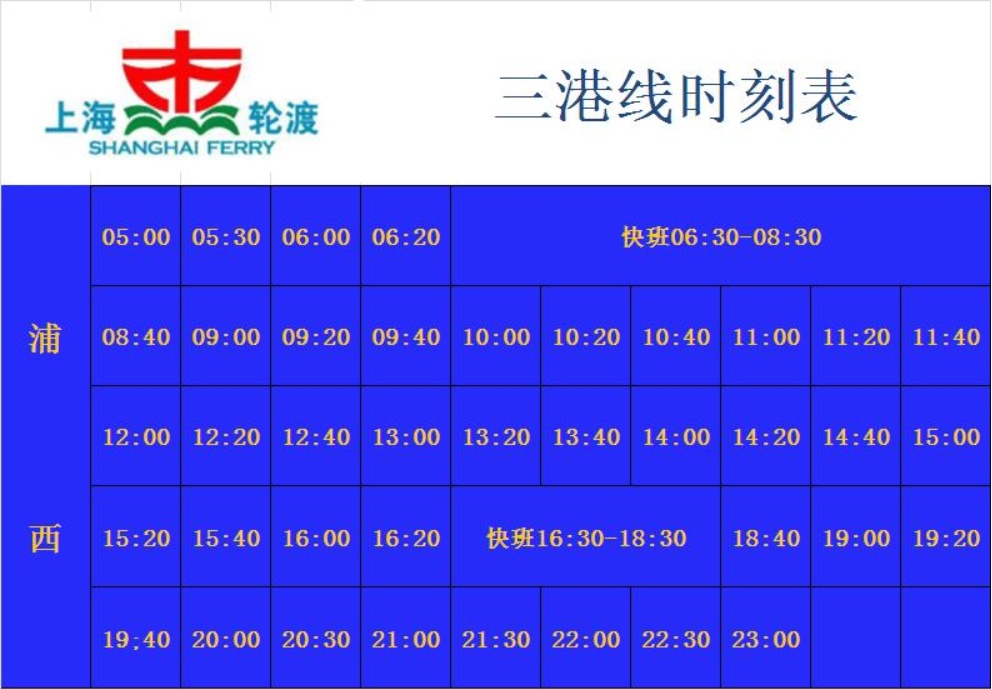 上海 轮渡
SHANGHAI FERRY

三港线时刻表

| 浦西 | | | | | | | | | | |
|---|---|---|---|---|---|---|---|---|---|---|
| | 05:00 | 05:30 | 06:00 | 06:20 | 快班06:30-08:30 | | | | | |
| | 08:40 | 09:00 | 09:20 | 09:40 | 10:00 | 10:20 | 10:40 | 11:00 | 11:20 | 11:40 |
| | 12:00 | 12:20 | 12:40 | 13:00 | 13:20 | 13:40 | 14:00 | 14:20 | 14:40 | 15:00 |
| | 15:20 | 15:40 | 16:00 | 16:20 | 快班16:30-18:30 | | | 18:40 | 19:00 | 19:20 |
| | 19;40 | 20:00 | 20:30 | 21:00 | 21:30 | 22:00 | 22:30 | 23:00 | | |